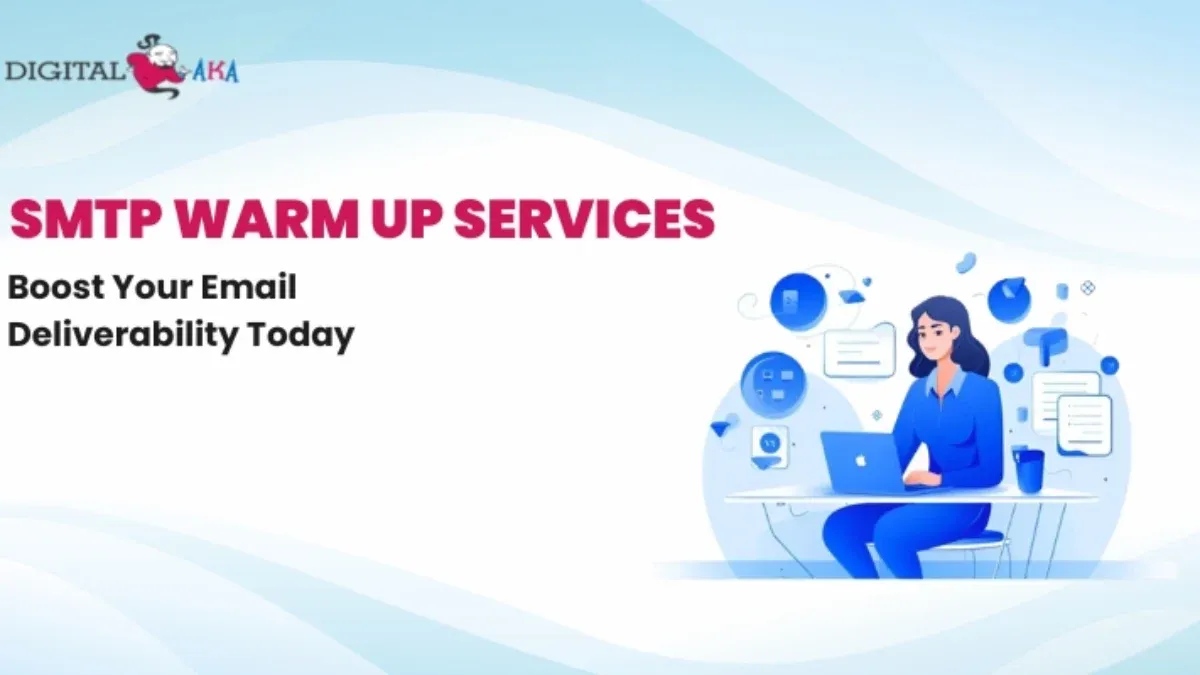 DIGITAL AKA

SMTP WARM UP SERVICES

Boost Your Email Deliverability Today